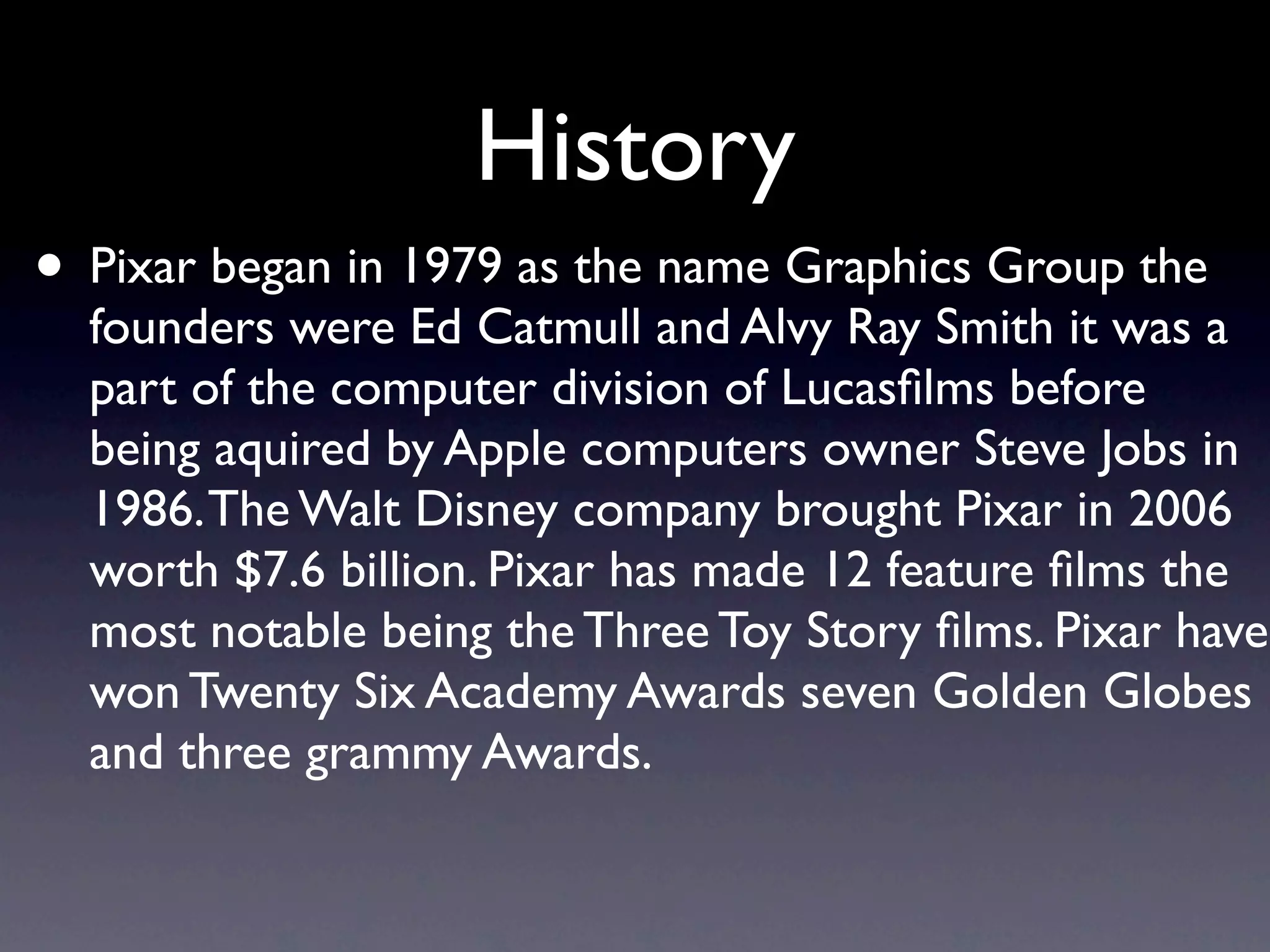 History

• Pixar began in 1979 as the name Graphics Group the founders were Ed Catmull and Alvy Ray Smith it was a part of the computer division of Lucasfilms before being aquired by Apple computers owner Steve Jobs in 1986. The Walt Disney company brought Pixar in 2006 worth \$7.6 billion. Pixar has made 12 feature films the most notable being the Three Toy Story films. Pixar have won Twenty Six Academy Awards seven Golden Globes and three grammy Awards.